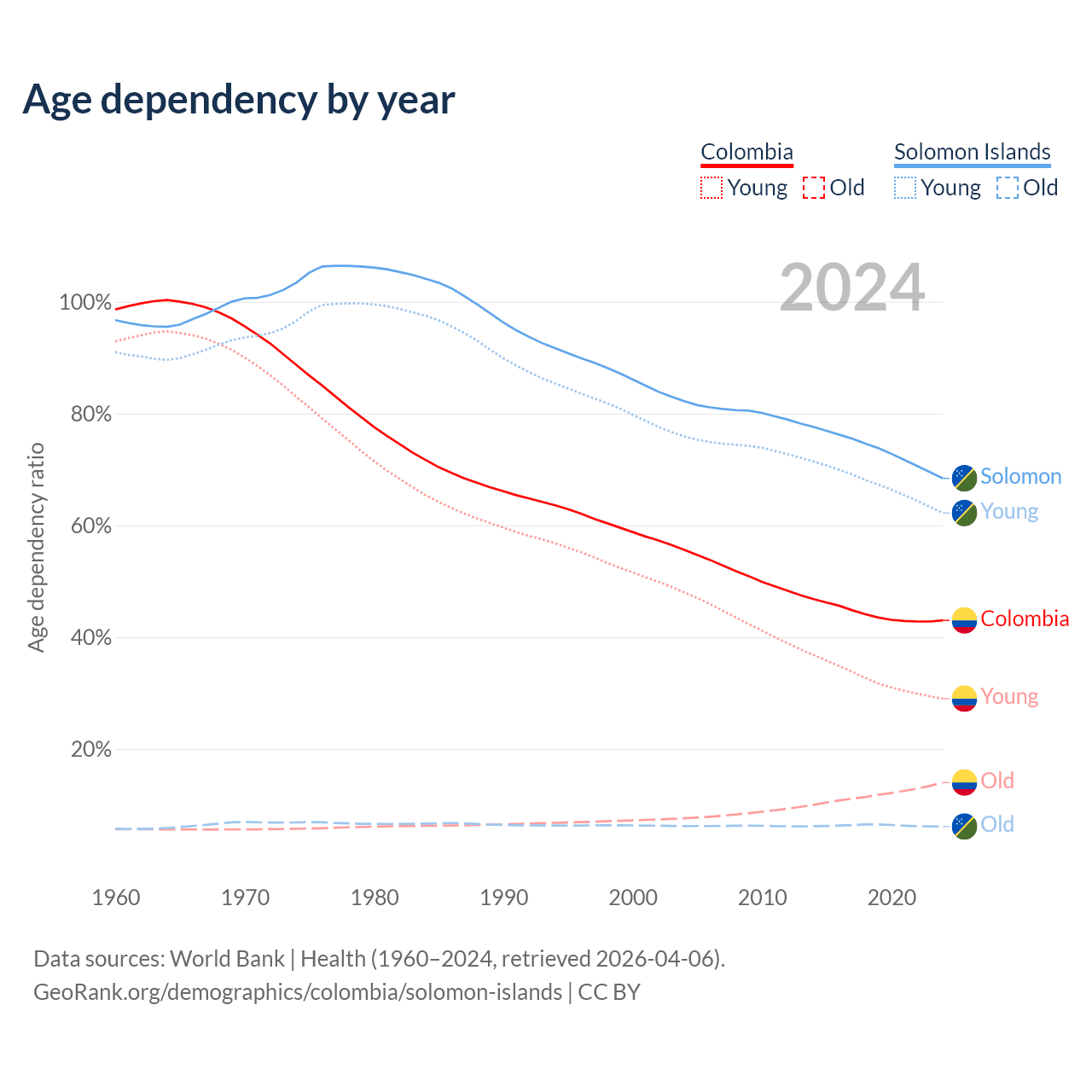 Age dependency by year

Colombia
Young Old

Solomon Islands
Young Old

2024

Age dependency ratio

100%
80%
60%
40%
20%

Solomon
Young
Colombia
Young
Old
Old

1960 1970 1980 1990 2000 2010 2020

Data sources: World Bank | Health (1960–2024, retrieved 2026-04-06).
GeoRank.org/demographics/colombia/solomon-islands | CC BY